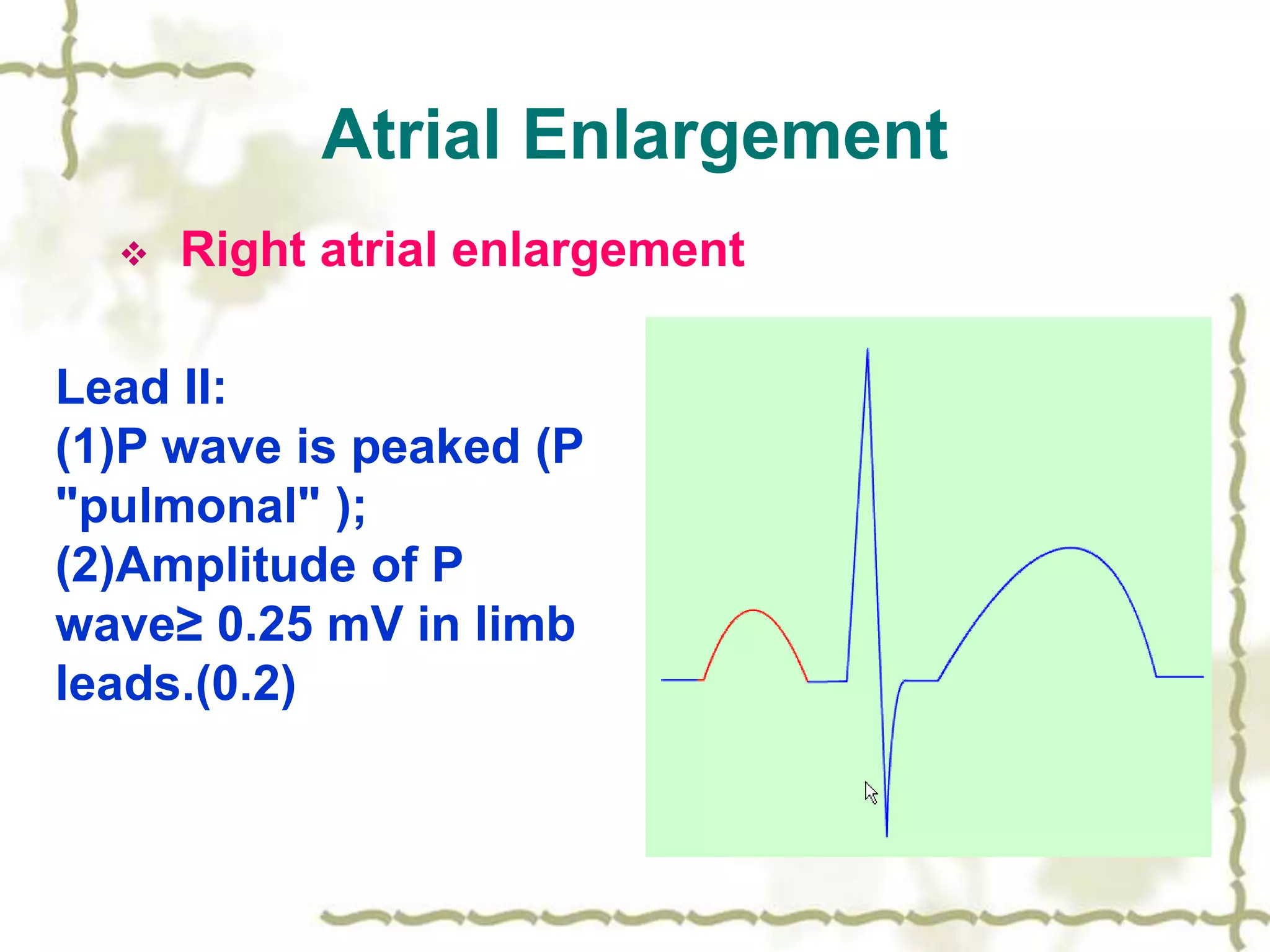 Atrial Enlargement

❖ Right atrial enlargement

Lead II:
(1)P wave is peaked (P "pulmonal" );
(2)Amplitude of P wave≥ 0.25 mV in limb leads.(0.2)